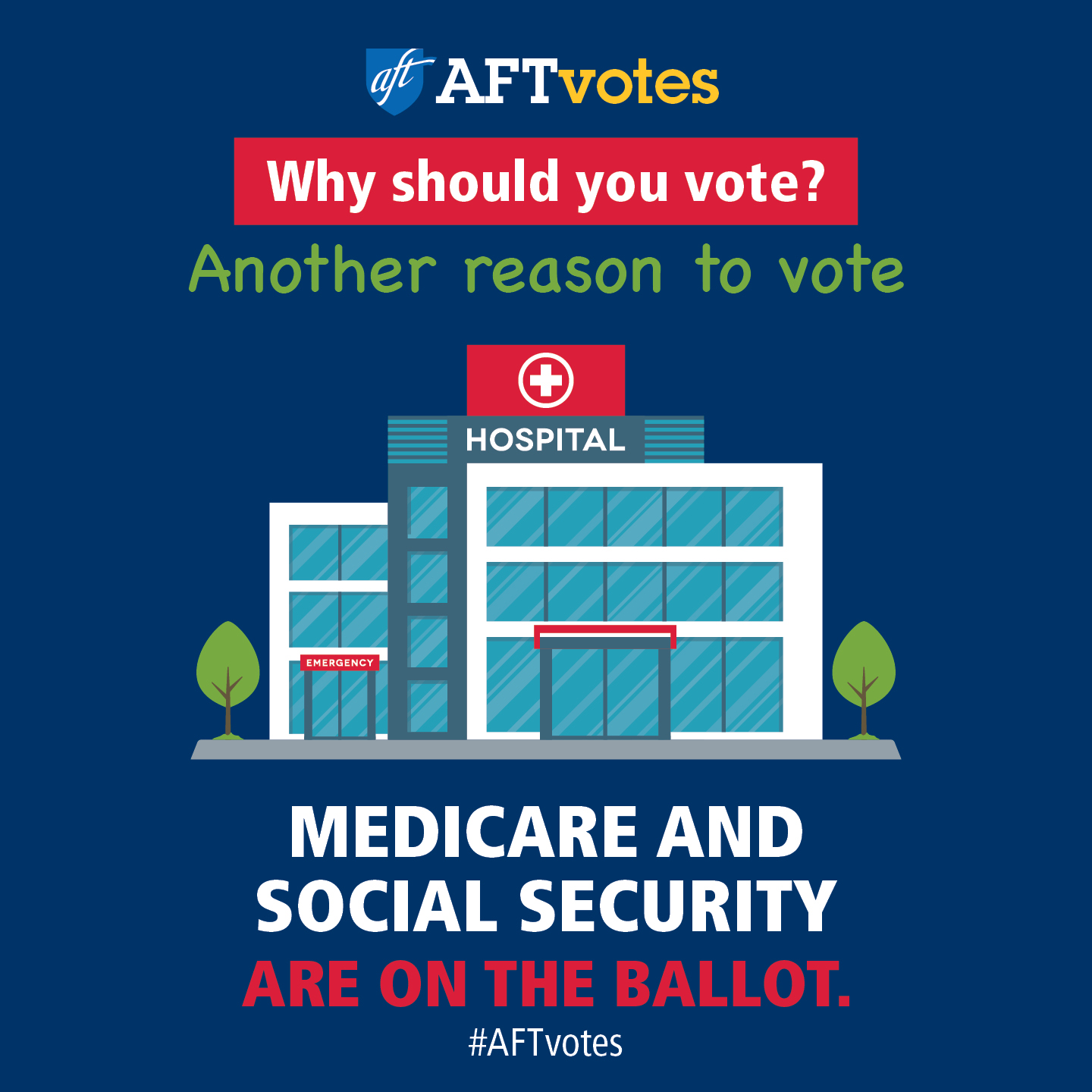 aft AFTvotes

Why should you vote?

Another reason to vote

HOSPITAL

EMERGENCY

MEDICARE AND SOCIAL SECURITY ARE ON THE BALLOT.

#AFTvotes